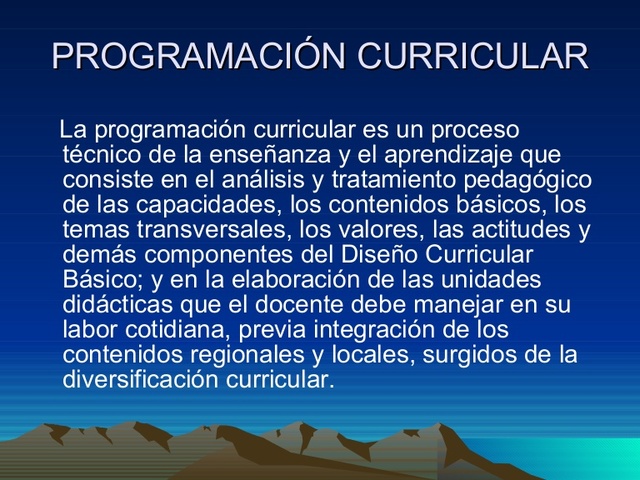 PROGRAMACIÓN CURRICULAR

La programación curricular es un proceso técnico de la enseñanza y el aprendizaje que consiste en el análisis y tratamiento pedagógico de las capacidades, los contenidos básicos, los temas transversales, los valores, las actitudes y demás componentes del Diseño Curricular Básico; y en la elaboración de las unidades didácticas que el docente debe manejar en su labor cotidiana, previa integración de los contenidos regionales y locales, surgidos de la diversificación curricular.